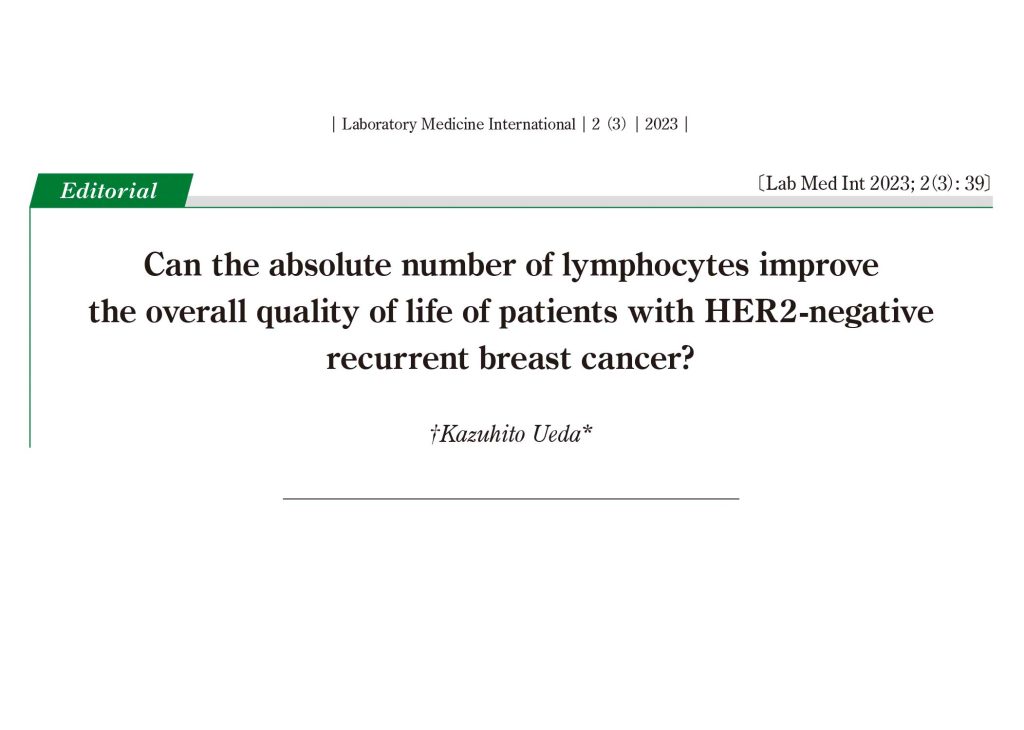 | Laboratory Medicine International | 2 (3) | 2023 |

Editorial

〔Lab Med Int 2023; 2(3): 39〕

Can the absolute number of lymphocytes improve the overall quality of life of patients with HER2-negative recurrent breast cancer?

†Kazuhito Ueda*